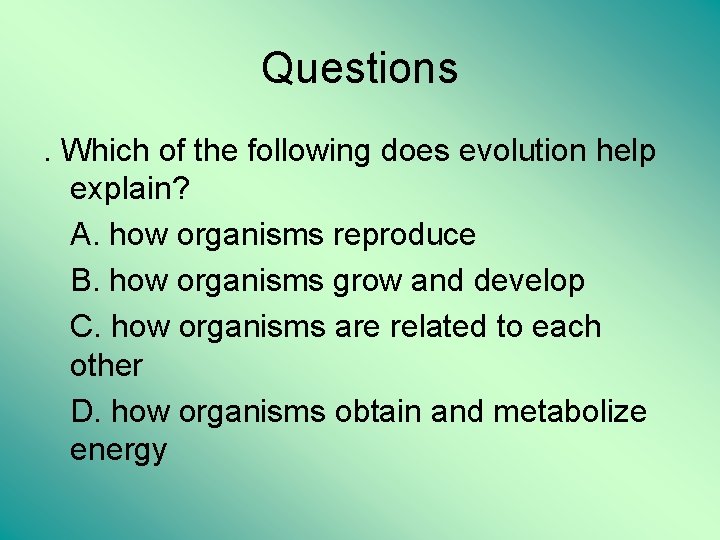 Questions

. Which of the following does evolution help explain?

A. how organisms reproduce

B. how organisms grow and develop

C. how organisms are related to each other

D. how organisms obtain and metabolize energy